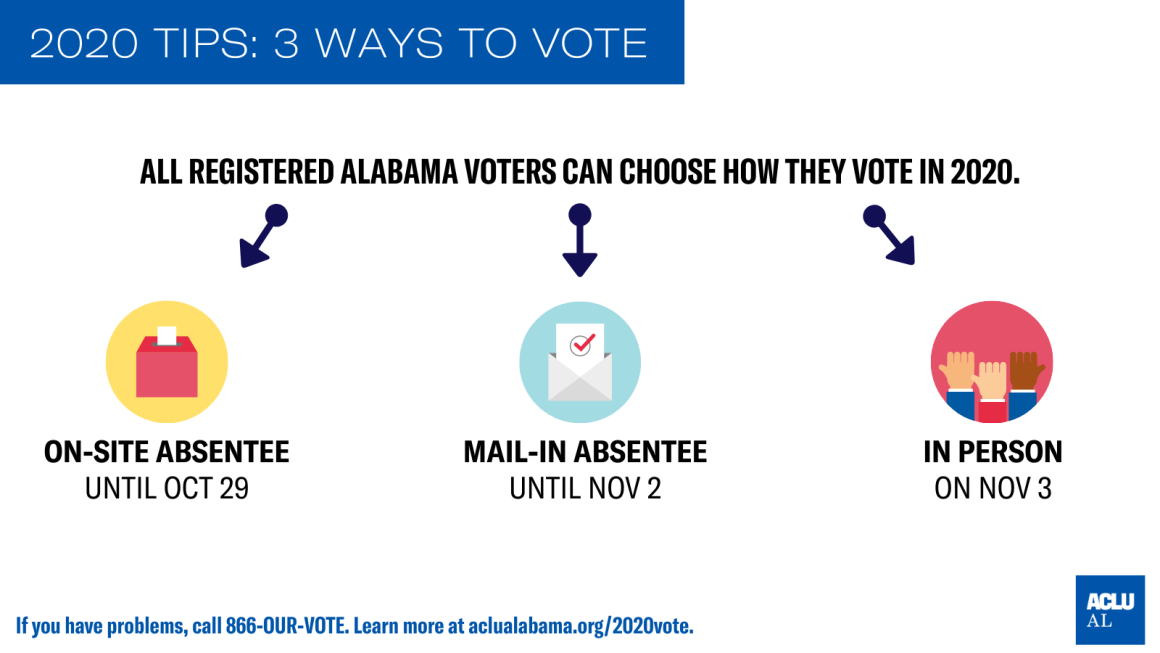 2020 TIPS: 3 WAYS TO VOTE

ALL REGISTERED ALABAMA VOTERS CAN CHOOSE HOW THEY VOTE IN 2020.

ON-SITE ABSENTEE
UNTIL OCT 29

MAIL-IN ABSENTEE
UNTIL NOV 2

IN PERSON
ON NOV 3

If you have problems, call 866-OUR-VOTE. Learn more at aclualabama.org/2020vote.

ACLU
AL